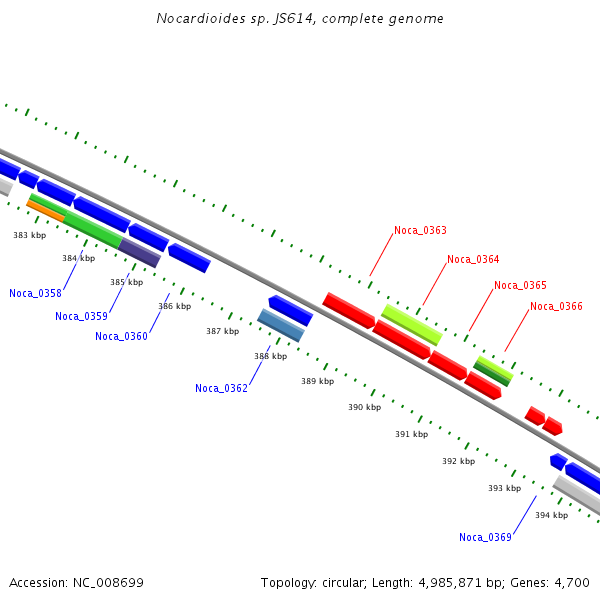 Nocardioides sp. JS614, complete genome

Noca_0363
Noca_0364
Noca_0365
Noca_0366

383 kbp
384 kbp
385 kbp
386 kbp
387 kbp
388 kbp
389 kbp
390 kbp
391 kbp
392 kbp
393 kbp
394 kbp

Noca_0358
Noca_0359
Noca_0360
Noca_0362
Noca_0369

Accession: NC_008699

Topology: circular; Length: 4,985,871 bp; Genes: 4,700